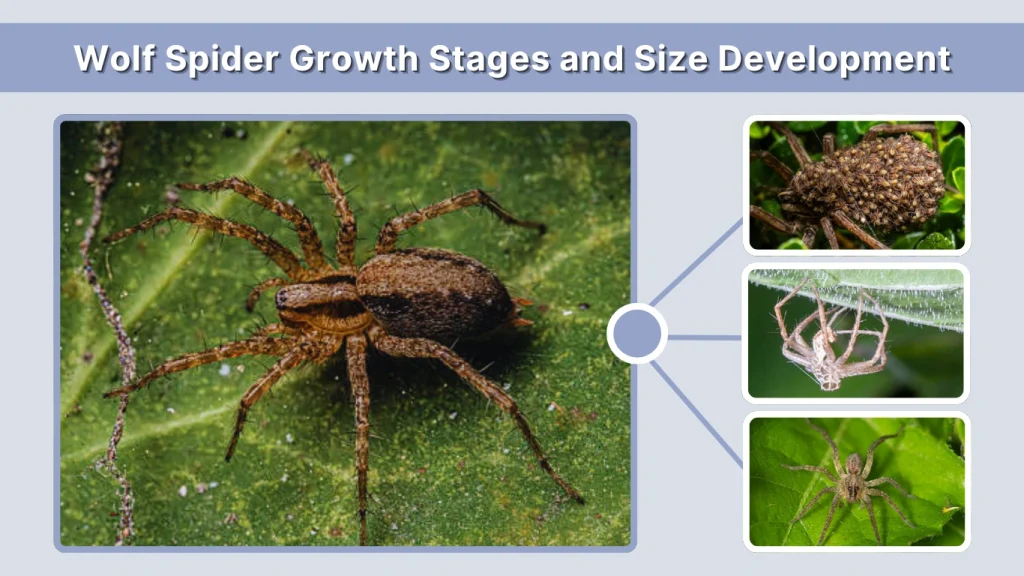 Wolf Spider Growth Stages and Size Development